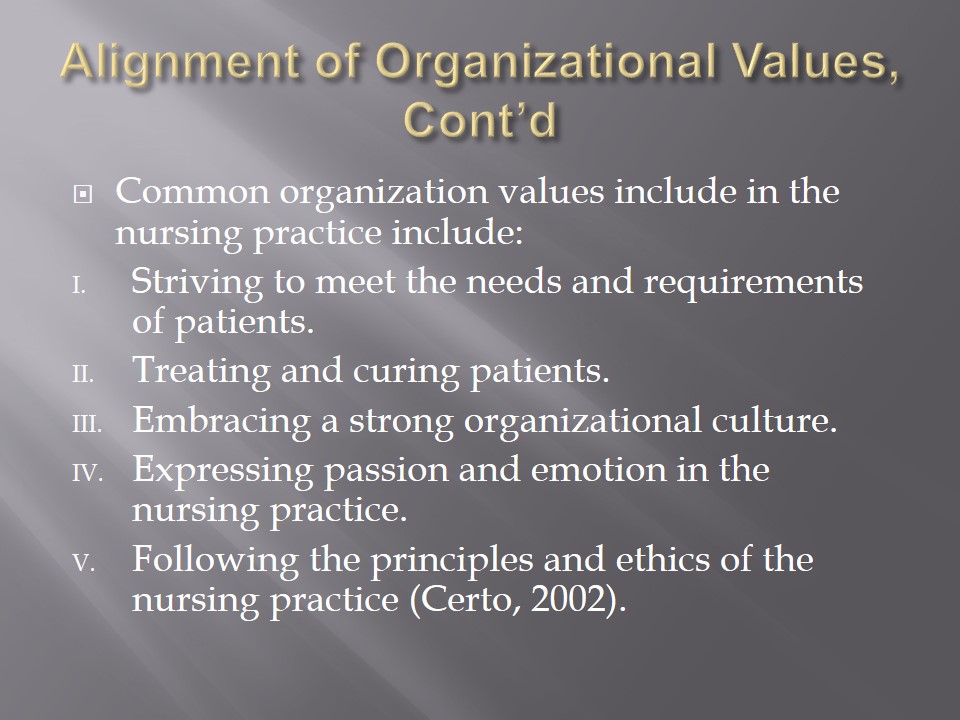 Alignment of Organizational Values, Cont'd

Common organization values include in the nursing practice include:

I. Striving to meet the needs and requirements of patients.

II. Treating and curing patients.

III. Embracing a strong organizational culture.

IV. Expressing passion and emotion in the nursing practice.

V. Following the principles and ethics of the nursing practice (Certo, 2002).